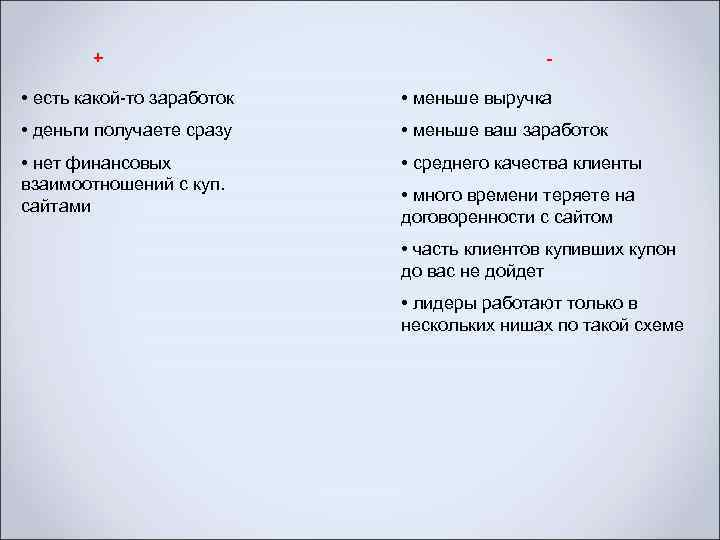 +

• есть какой-то заработок

• деньги получаете сразу

• нет финансовых взаимоотношений с куп. сайтами

-

• меньше выручка

• меньше ваш заработок

• среднего качества клиенты

• много времени теряете на договоренности с сайтом

• часть клиентов купивших купон до вас не дойдет

• лидеры работают только в нескольких нишах по такой схеме